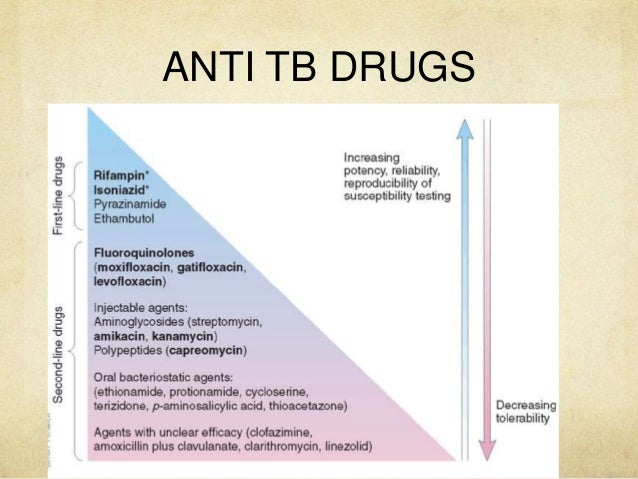 ANTI TB DRUGS

First-line drugs

Rifampin*
Isoniazid*
Pyrazinamide
Ethambutol

Second-line drugs

Fluoroquinolones (moxifloxacin, gatifloxacin, levofloxacin)

Injectable agents:
Aminoglycosides (streptomycin, amikacin, kanamycin)
Polypeptides (capreomycin)

Oral bacteriostatic agents:
(ethionamide, protionamide, cycloserine, terizidone, p-aminosalicylic acid, thioacetazone)

Agents with unclear efficacy (clofazimine, amoxicillin plus clavulanate, clarithromycin, linezolid)

Increasing potency, reliability, reproducibility of susceptibility testing

Decreasing tolerability